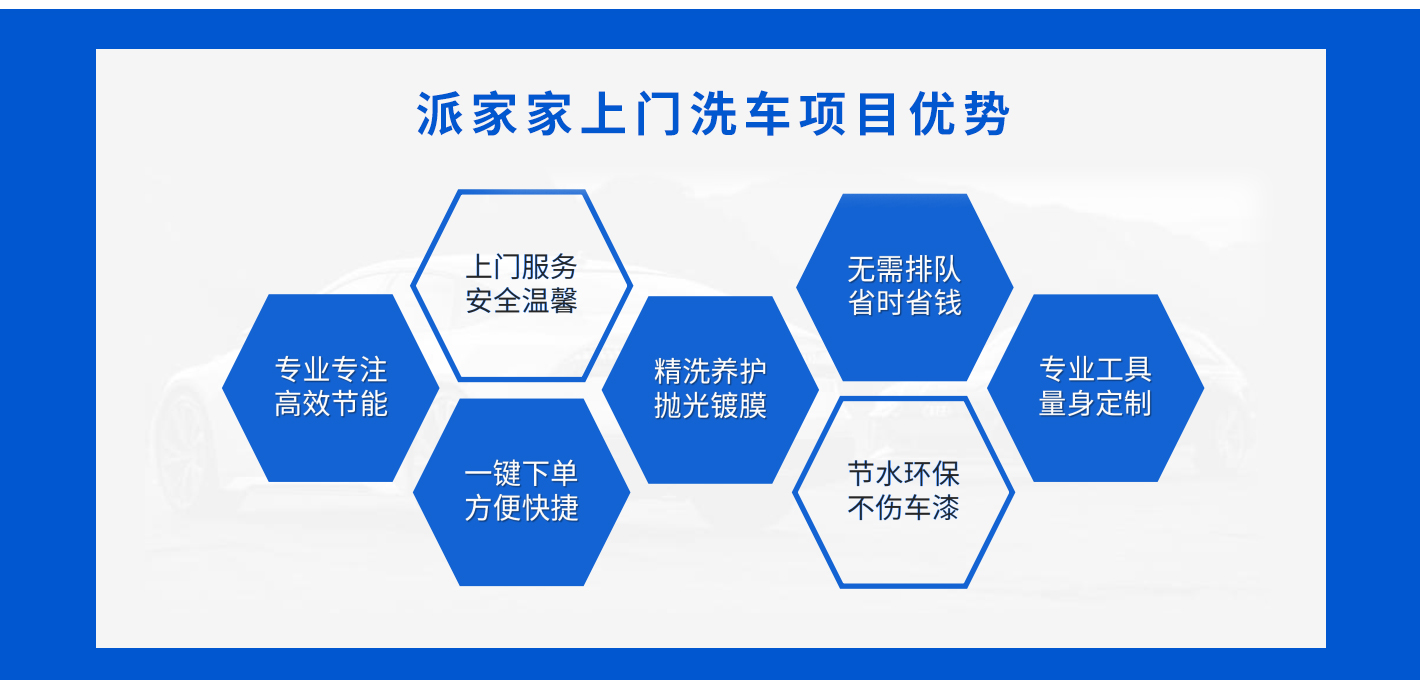 派家家上门洗车项目优势

专业专注
高效节能

上门服务
安全温馨

一键下单
方便快捷

精洗养护
抛光镀膜

无需排队
省时省钱

节水环保
不伤车漆

专业工具
量身定制